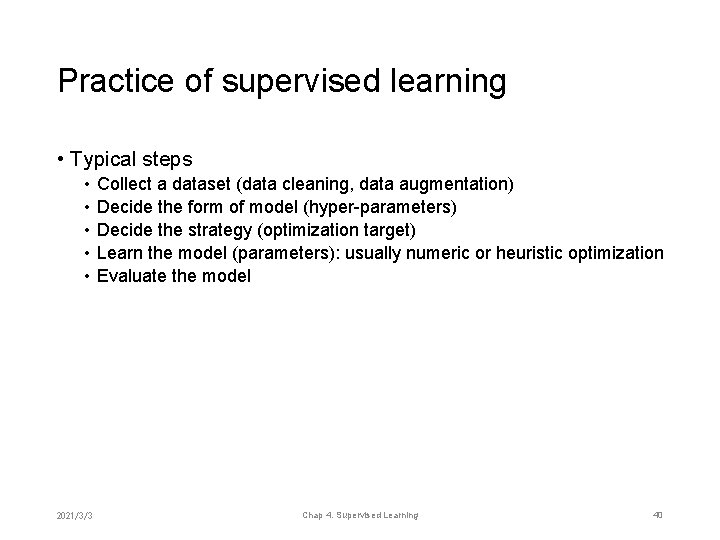 Practice of supervised learning

• Typical steps
  • Collect a dataset (data cleaning, data augmentation)
  • Decide the form of model (hyper-parameters)
  • Decide the strategy (optimization target)
  • Learn the model (parameters): usually numeric or heuristic optimization
  • Evaluate the model

2021/3/3

Chap 4. Supervised Learning

40